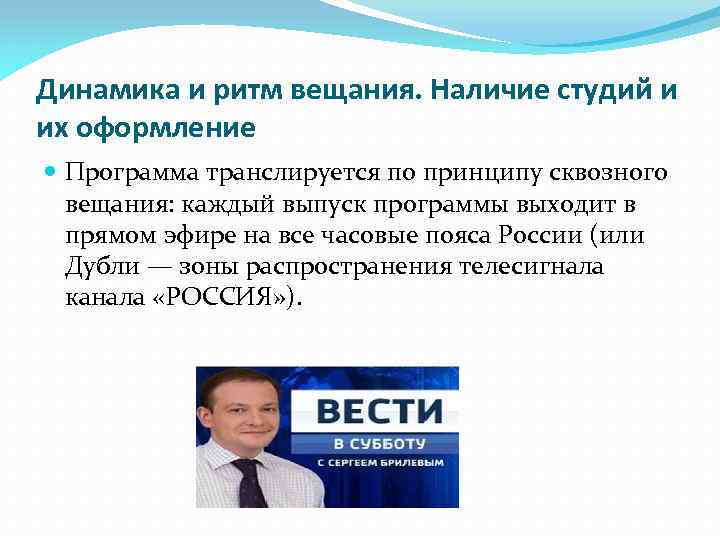 Динамика и ритм вещания. Наличие студий и их оформление

Программа транслируется по принципу сквозного вещания: каждый выпуск программы выходит в прямом эфире на все часовые пояса России (или Дубли — зоны распространения телесигнала канала «РОССИЯ»).

ВЕСТИ
В СУББОТУ
С СЕРГЕЕМ БРИЛЕВЫМ